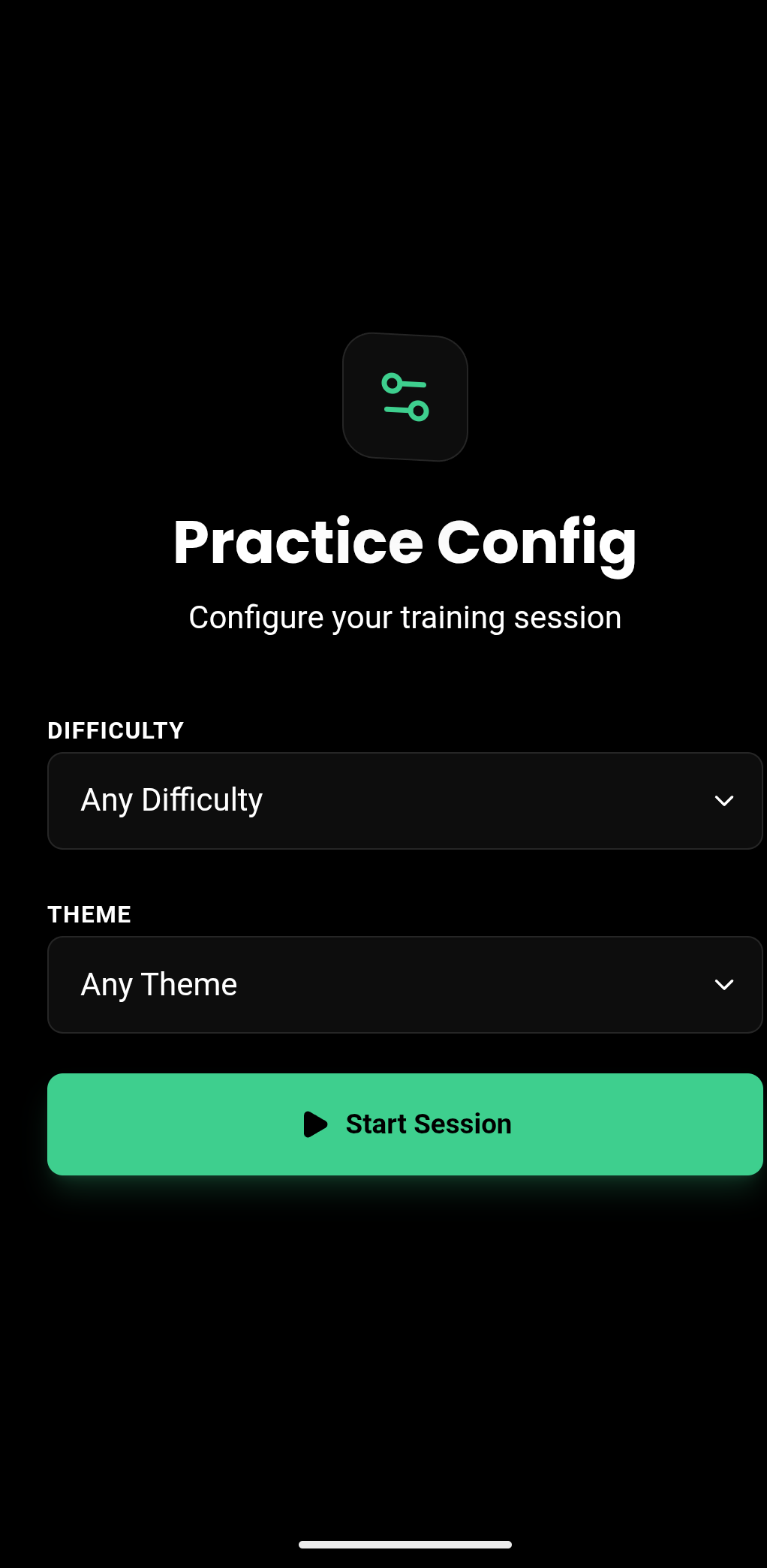 Practice Config

Configure your training session

DIFFICULTY

Any Difficulty

THEME

Any Theme

Start Session